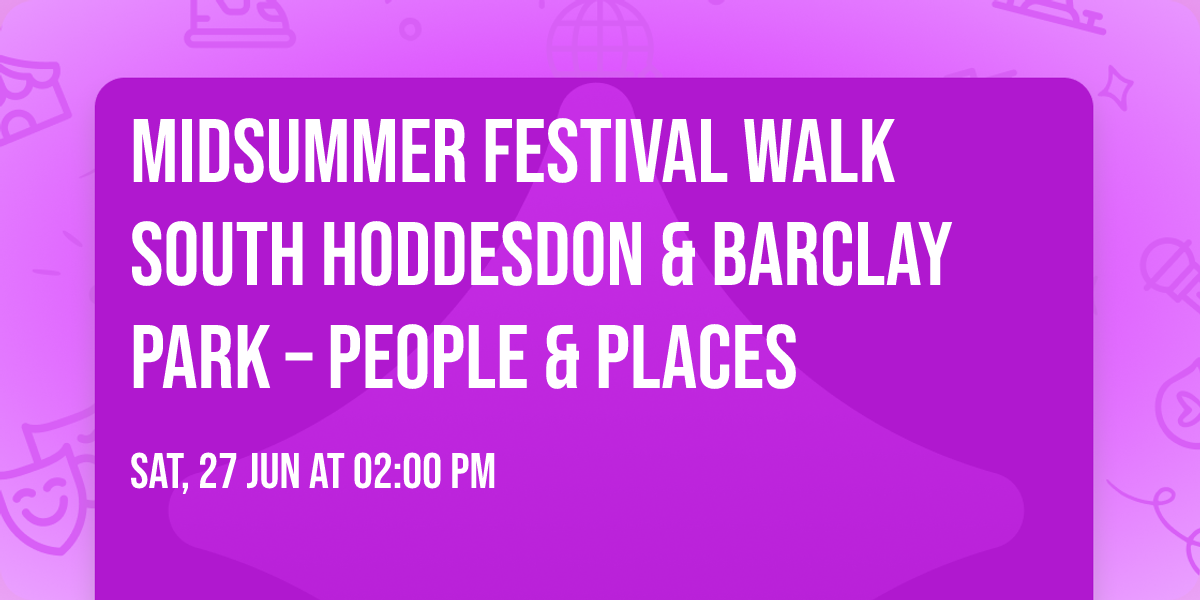 MIDSUMMER FESTIVAL WALK SOUTH HODDESDON & BARCLAY PARK – PEOPLE & PLACES

SAT, 27 JUN AT 02:00 PM